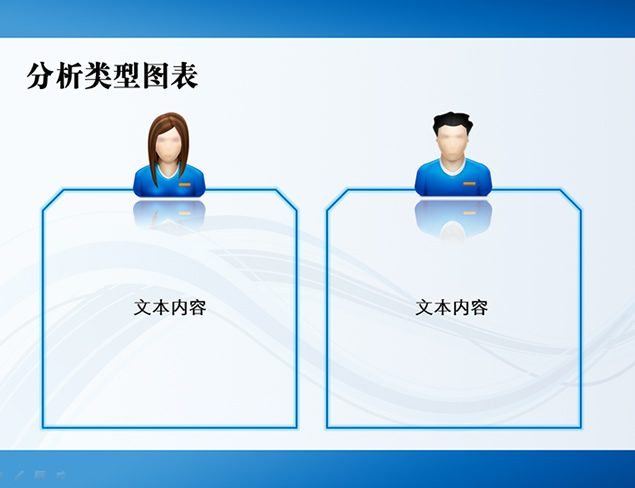 分析类型图表

文本内容

文本内容